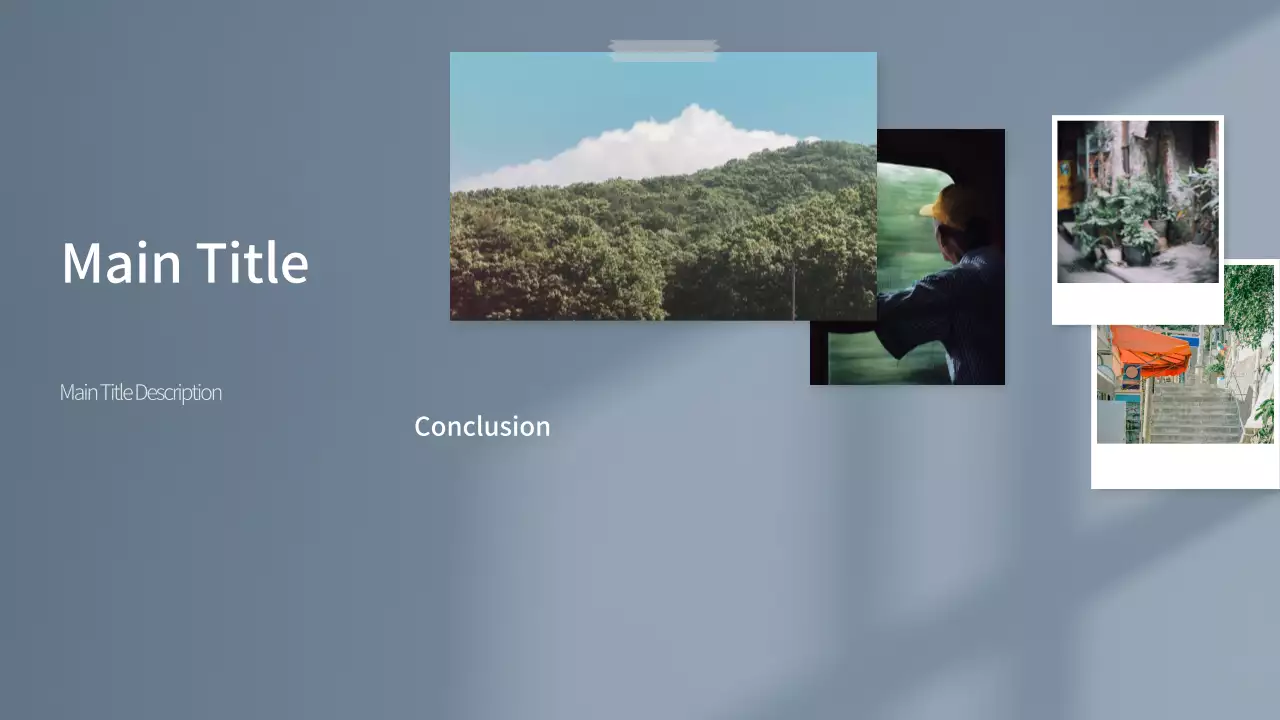 Main Title

Main Title Description

Conclusion